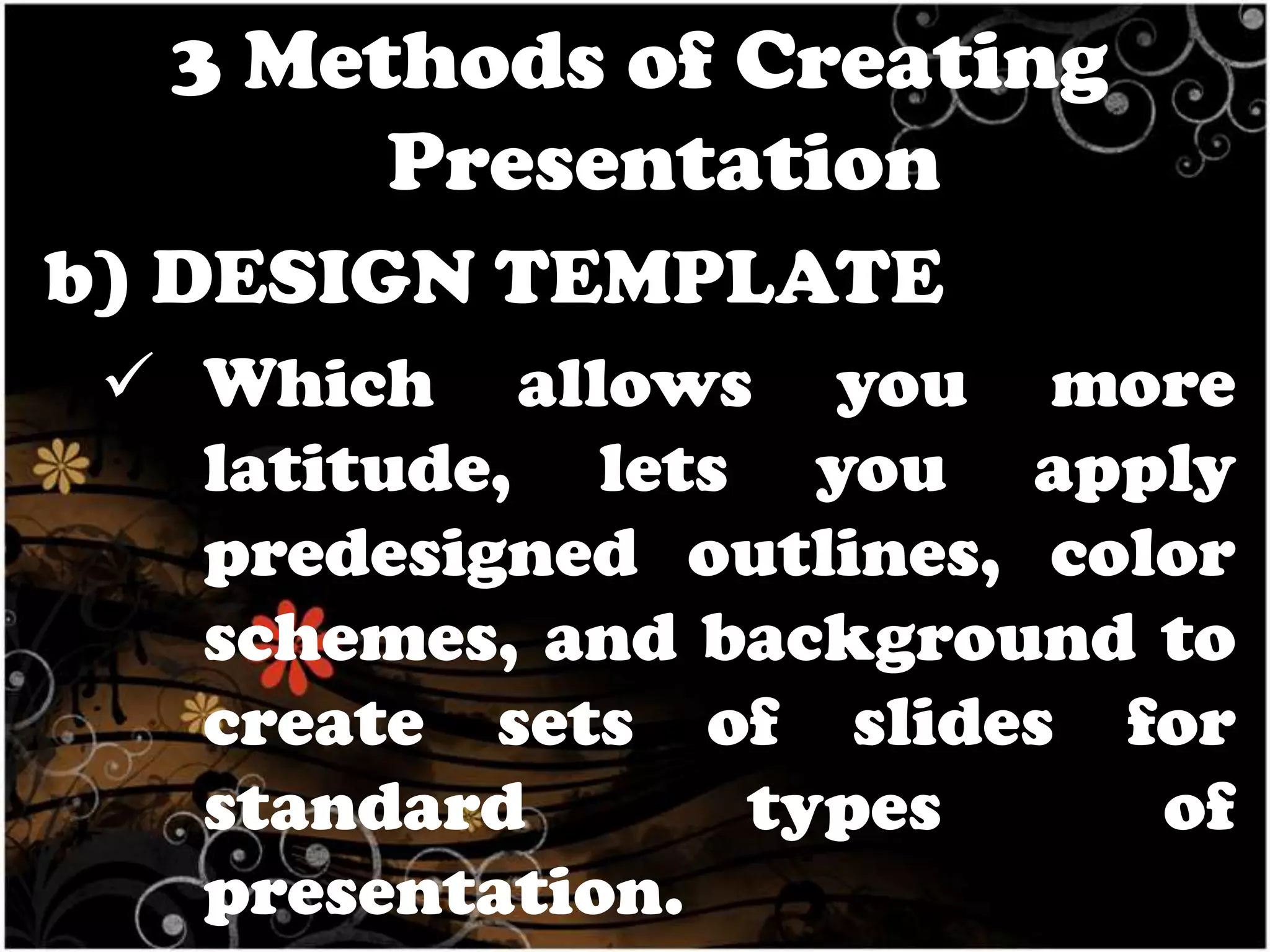 3 Methods of Creating Presentation

b) DESIGN TEMPLATE

✓ Which allows you more latitude, lets you apply predesigned outlines, color schemes, and background to create sets of slides for standard types of presentation.